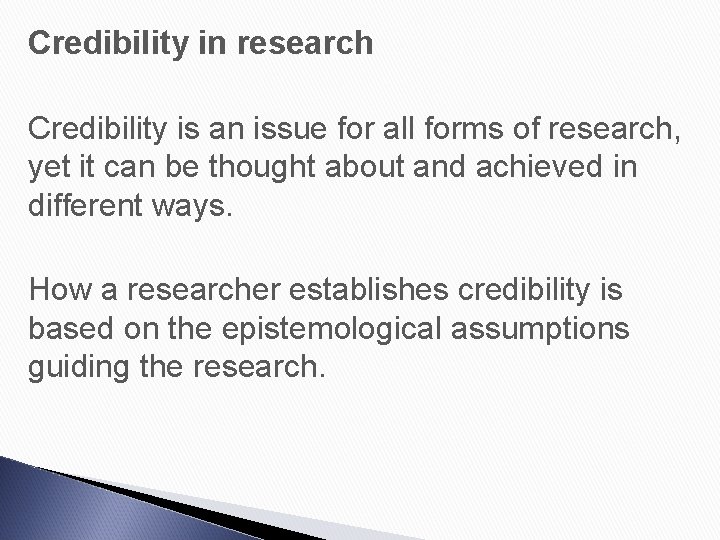 Credibility in research

Credibility is an issue for all forms of research, yet it can be thought about and achieved in different ways.

How a researcher establishes credibility is based on the epistemological assumptions guiding the research.